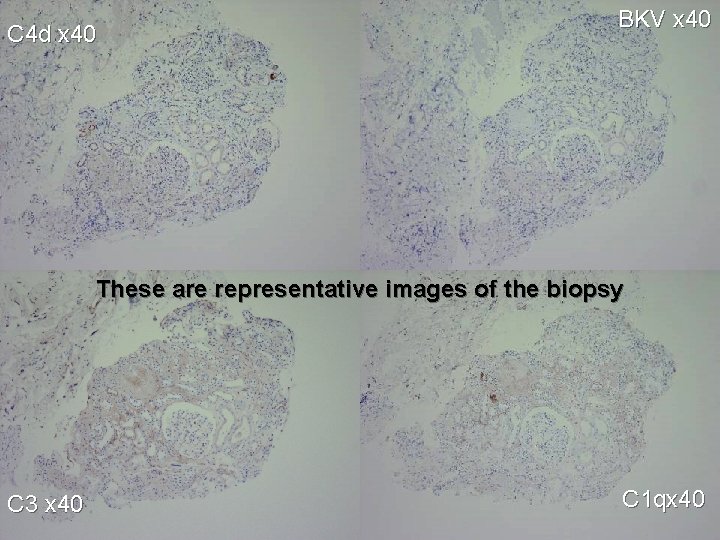 C4d x40

BKV x40

These are representative images of the biopsy

C3 x40

C1qx40